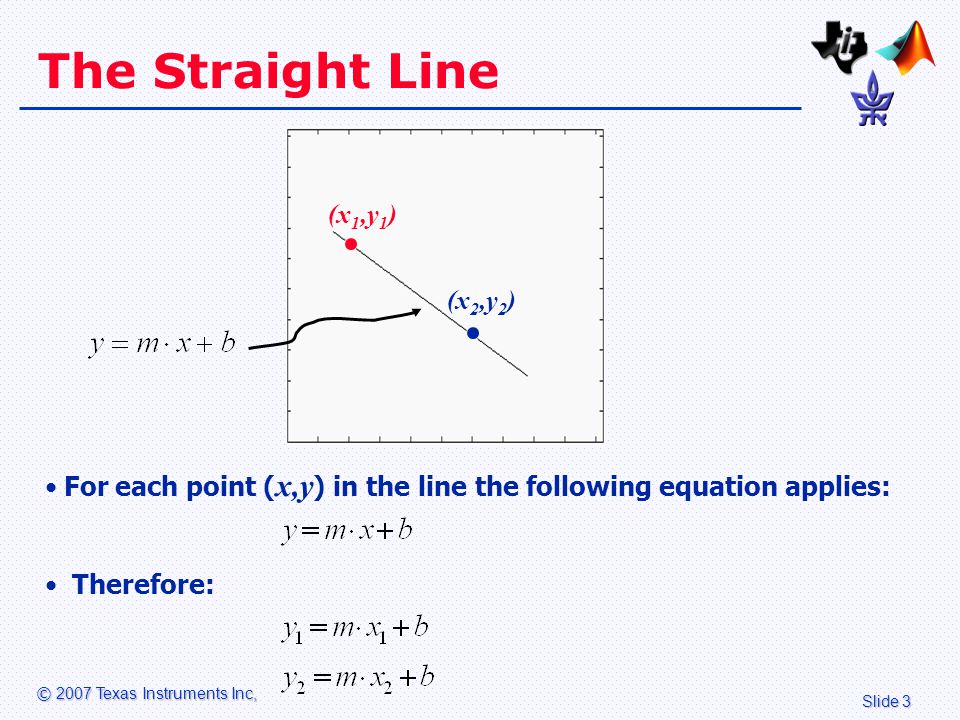 The Straight Line

$(x_1,y_1)$

$(x_2,y_2)$

$y = m \cdot x + b$

• For each point $(x,y)$ in the line the following equation applies:

$y = m \cdot x + b$

• Therefore:

$y_1 = m \cdot x_1 + b$

$y_2 = m \cdot x_2 + b$

© 2007 Texas Instruments Inc,

Slide 3